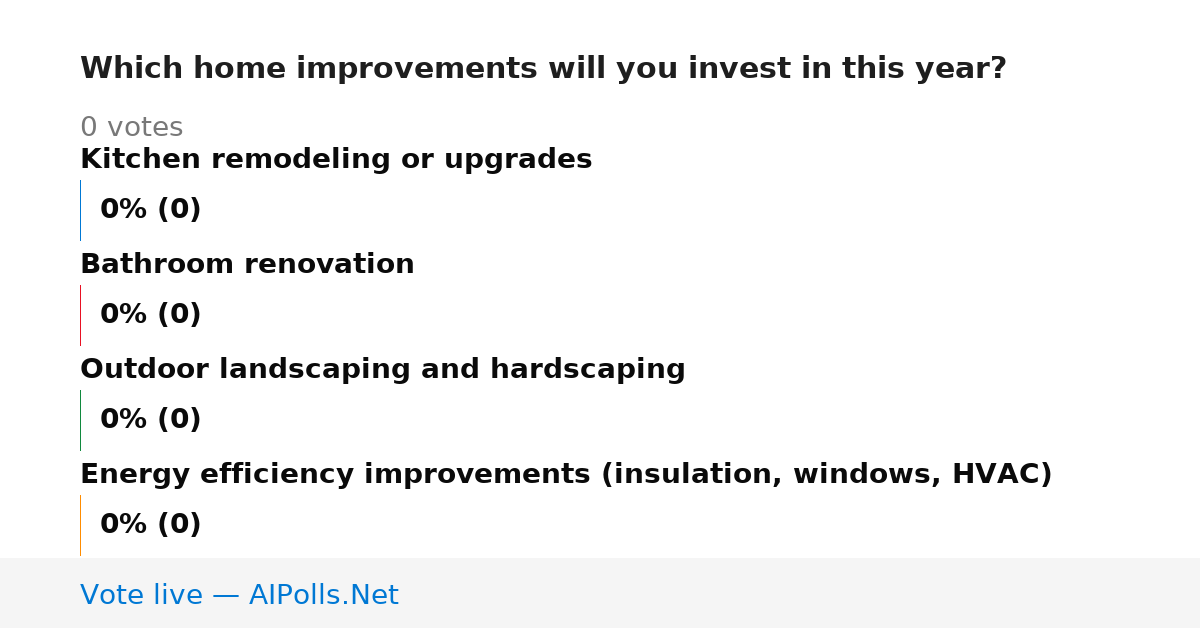 Which home improvements will you invest in this year?

0 votes

Kitchen remodeling or upgrades

0% (0)

Bathroom renovation

0% (0)

Outdoor landscaping and hardscaping

0% (0)

Energy efficiency improvements (insulation, windows, HVAC)

0% (0)

Vote live — AIPolls.Net